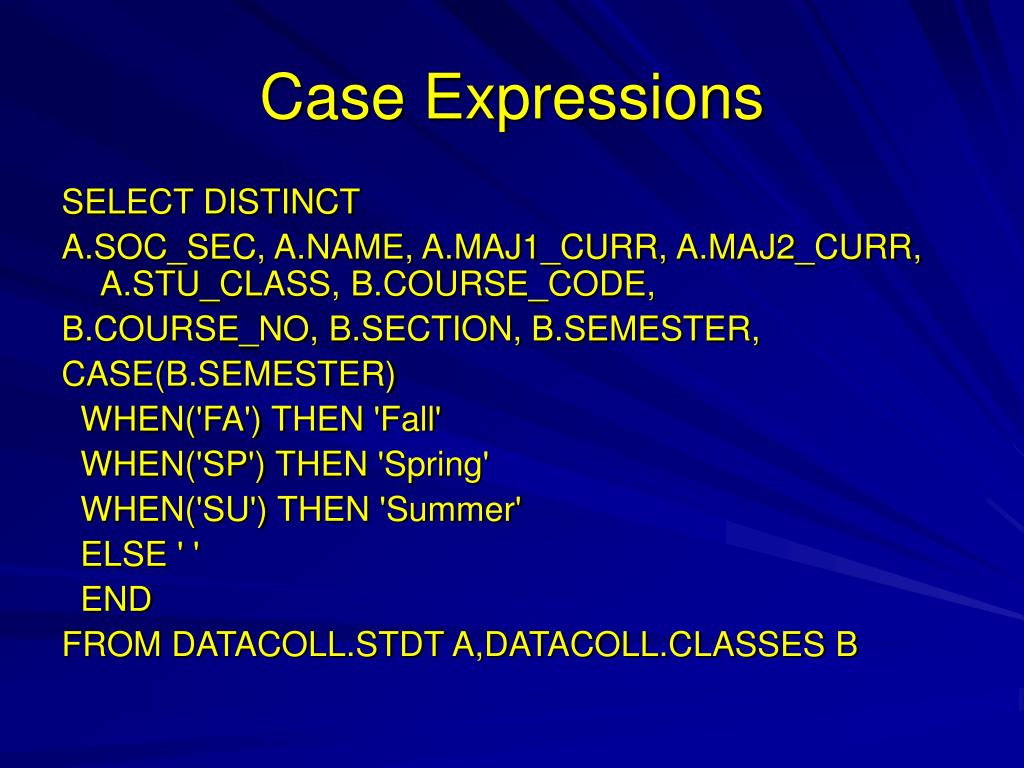 Case Expressions

SELECT DISTINCT
A.SOC_SEC, A.NAME, A.MAJ1_CURR, A.MAJ2_CURR, A.STU_CLASS, B.COURSE_CODE,
B.COURSE_NO, B.SECTION, B.SEMESTER,
CASE(B.SEMESTER)
WHEN('FA') THEN 'Fall'
WHEN('SP') THEN 'Spring'
WHEN('SU') THEN 'Summer'
ELSE ' '
END
FROM DATACOLL.STDT A,DATACOLL.CLASSES B